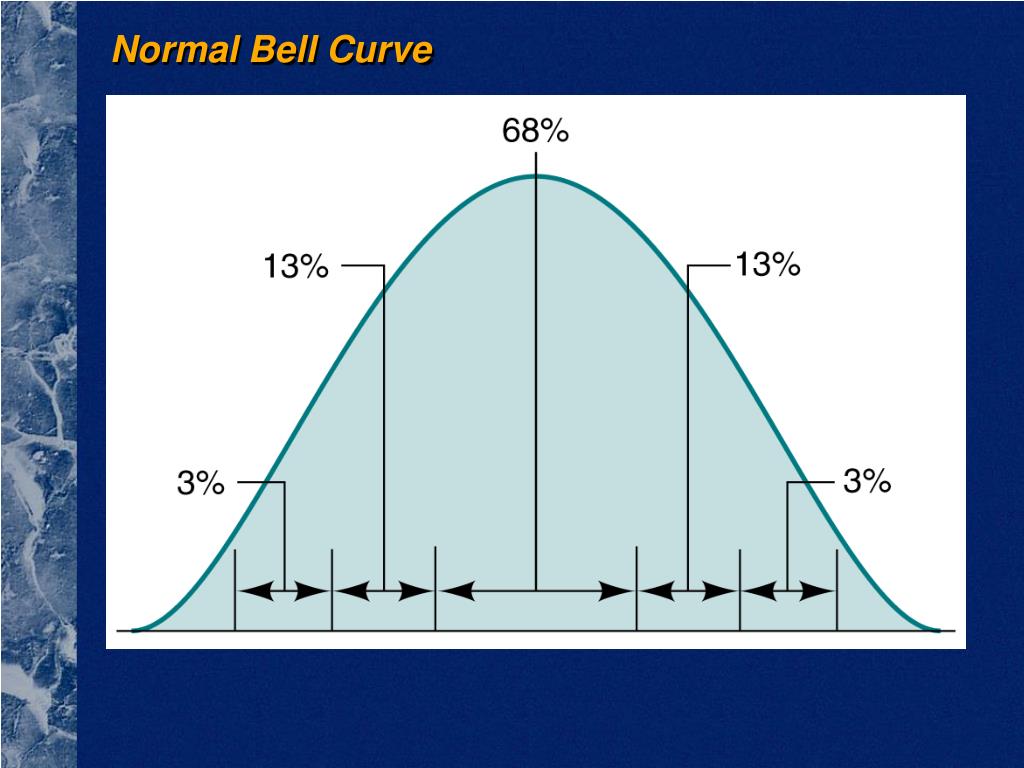 Normal Bell Curve

68%

13%

13%

3%

3%